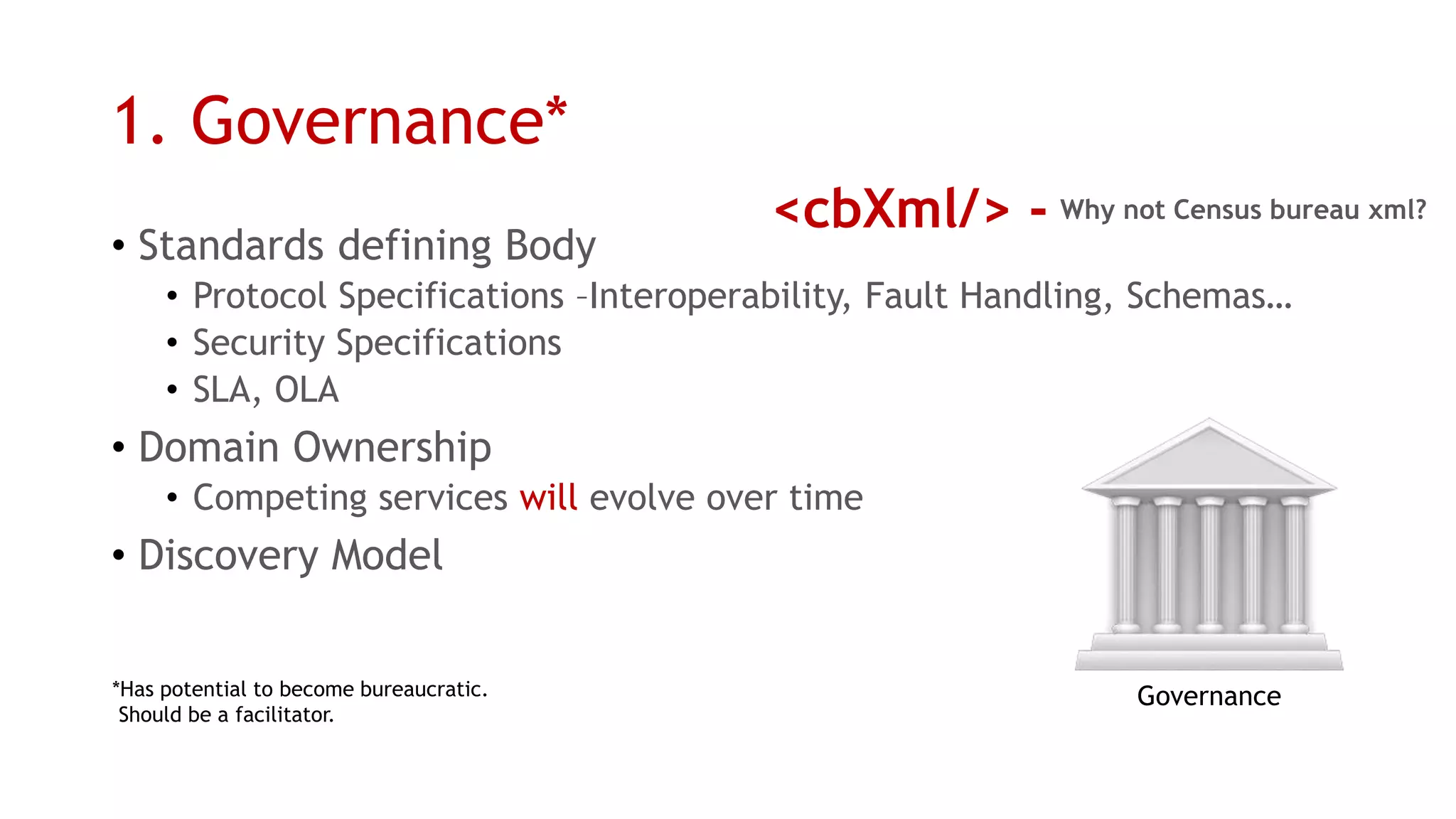 1. Governance*

<cbXml/> - Why not Census bureau xml?

• Standards defining Body
  • Protocol Specifications –Interoperability, Fault Handling, Schemas…
  • Security Specifications
  • SLA, OLA
• Domain Ownership
  • Competing services will evolve over time
• Discovery Model

*Has potential to become bureaucratic. Should be a facilitator.

Governance